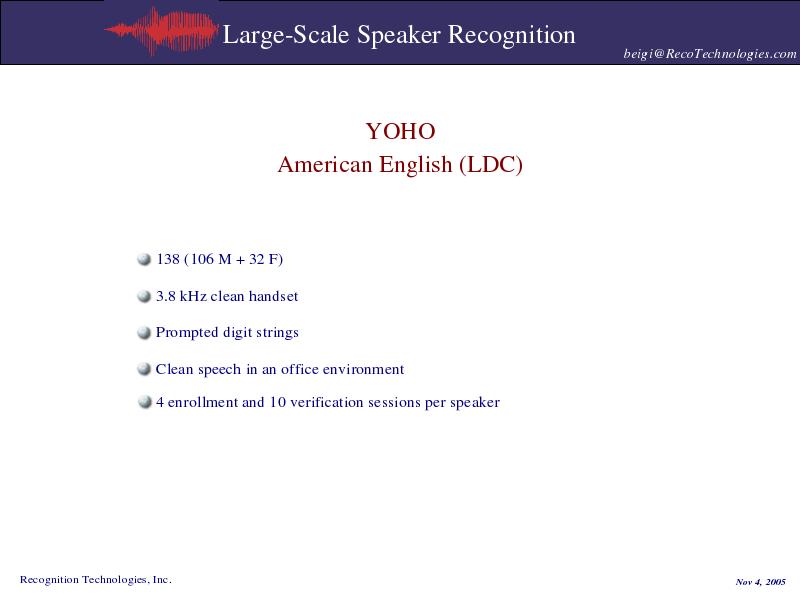 Large-Scale Speaker Recognition

beigi@RecoTechnologies.com

YOHO
American English (LDC)

138 (106 M + 32 F)

3.8 kHz clean handset

Prompted digit strings

Clean speech in an office environment

4 enrollment and 10 verification sessions per speaker

Recognition Technologies, Inc.

Nov 4, 2005